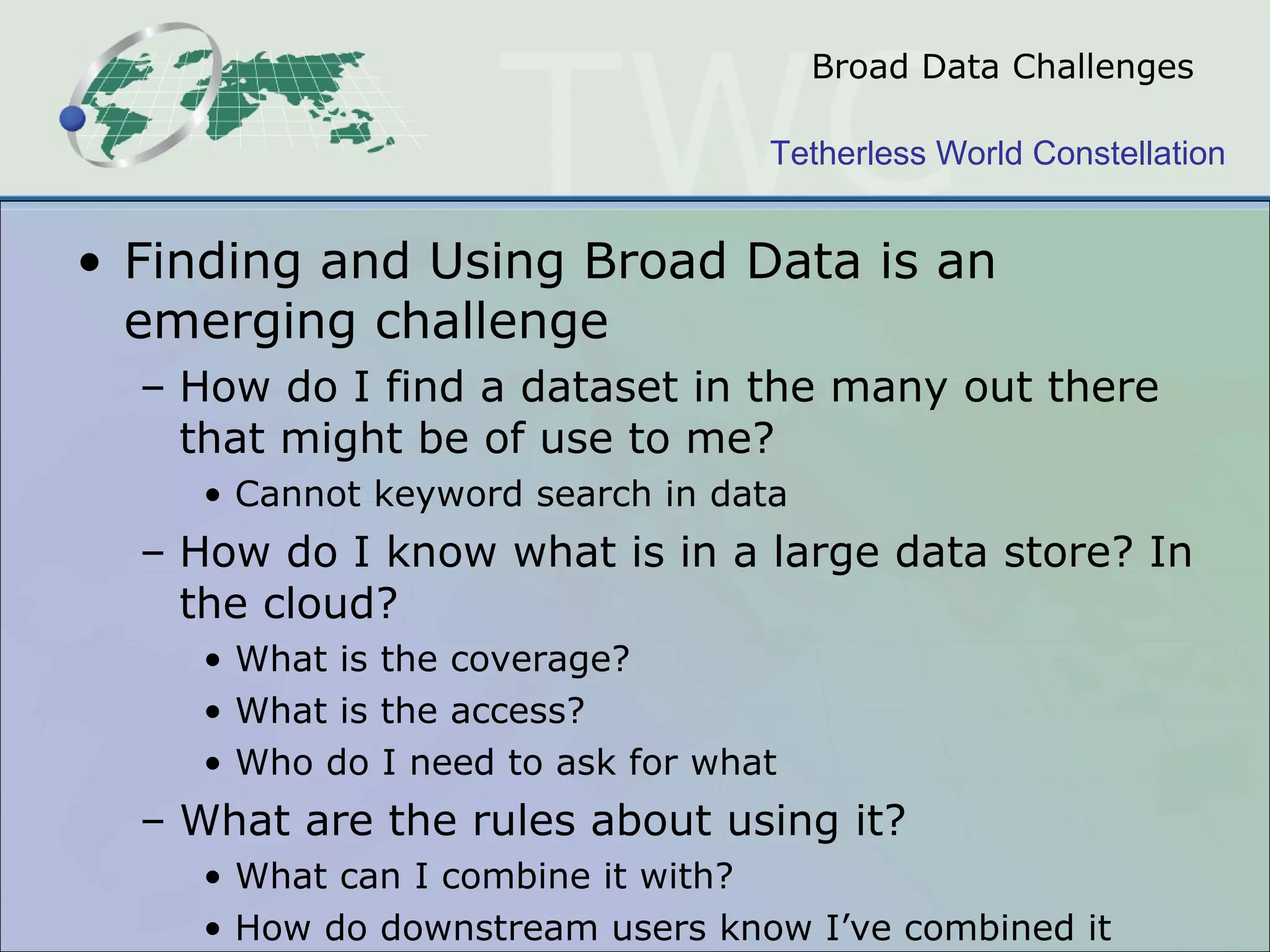 TWC

Broad Data Challenges

Tetherless World Constellation

• Finding and Using Broad Data is an emerging challenge
 – How do I find a dataset in the many out there that might be of use to me?
  • Cannot keyword search in data
 – How do I know what is in a large data store? In the cloud?
  • What is the coverage?
  • What is the access?
  • Who do I need to ask for what
 – What are the rules about using it?
  • What can I combine it with?
  • How do downstream users know I've combined it